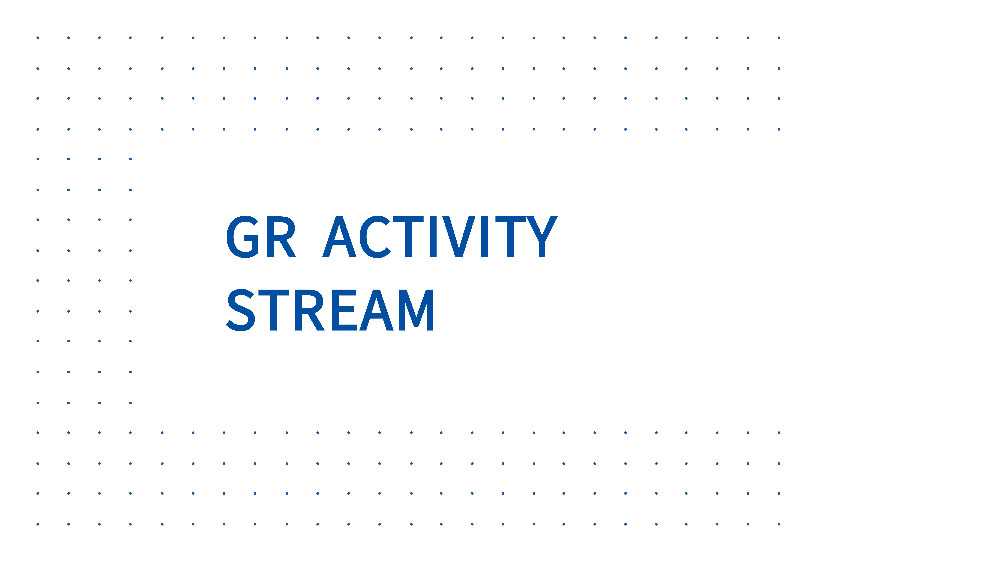 GR ACTIVITY STREAM